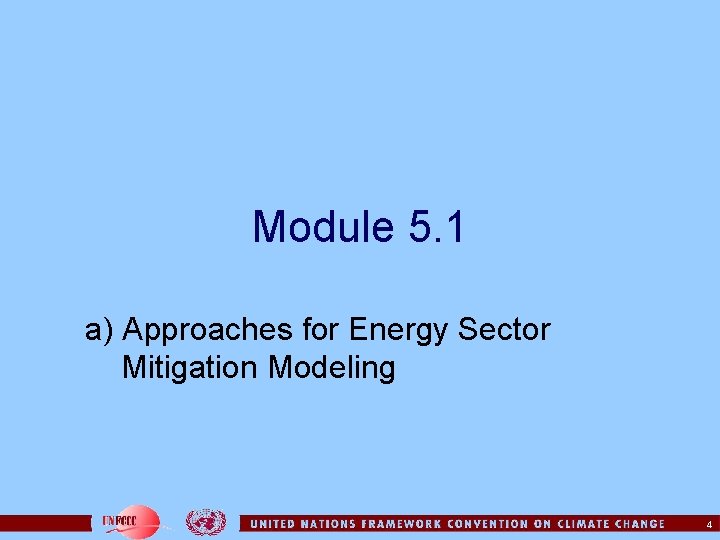 Module 5.1

a) Approaches for Energy Sector Mitigation Modeling

UNFCCC

UNITED NATIONS FRAMEWORK CONVENTION ON CLIMATE CHANGE

4